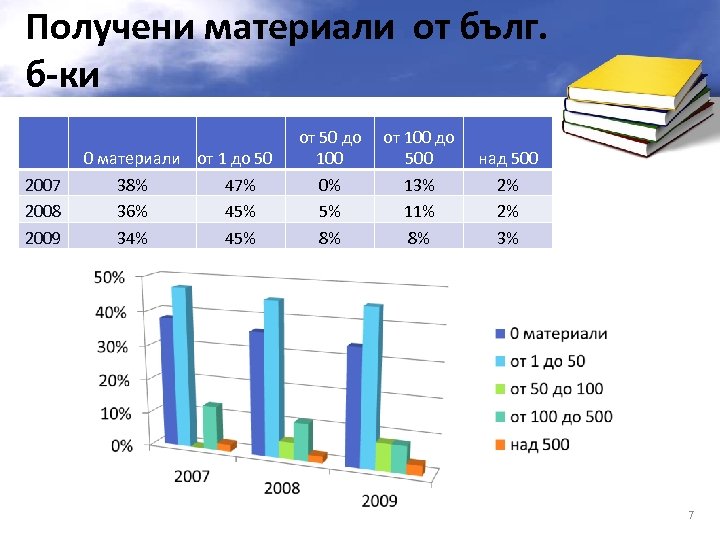 Получени материали от бълг. б-ки

| | 0 материали | от 1 до 50 | от 50 до 100 | от 100 до 500 | над 500 |
|---|---|---|---|---|---|
| 2007 | 38% | 47% | 0% | 13% | 2% |
| 2008 | 36% | 45% | 5% | 11% | 2% |
| 2009 | 34% | 45% | 8% | 8% | 3% |

50%
40%
30%
20%
10%
0%
2007
2008
2009

0 материали
от 1 до 50
от 50 до 100
от 100 до 500
над 500

7